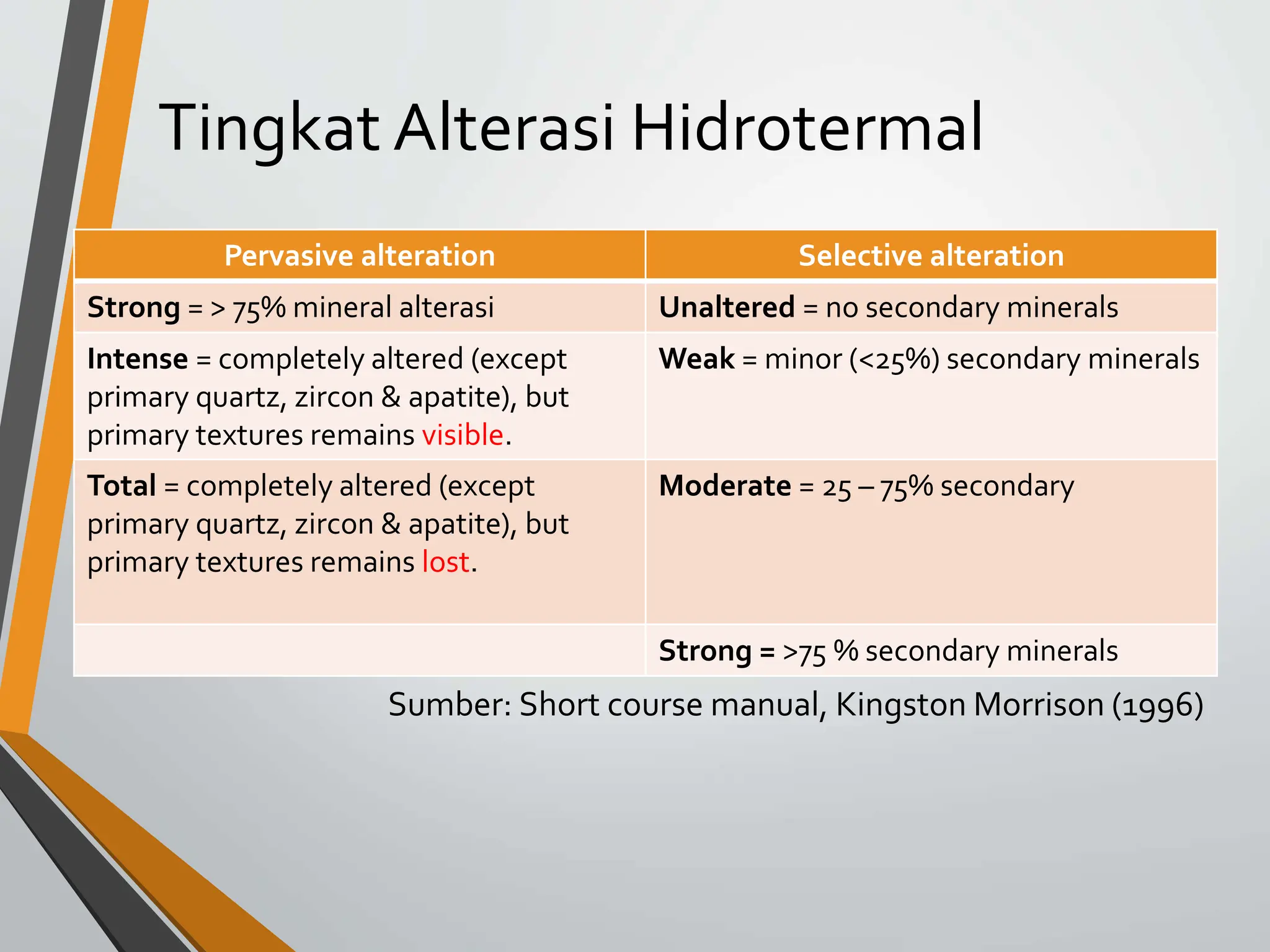 Tingkat Alterasi Hidrotermal

| Pervasive alteration | Selective alteration |
|---|---|
| Strong = > 75% mineral alterasi | Unaltered = no secondary minerals |
| Intense = completely altered (except primary quartz, zircon & apatite), but primary textures remains visible. | Weak = minor (<25%) secondary minerals |
| Total = completely altered (except primary quartz, zircon & apatite), but primary textures remains lost. | Moderate = 25 – 75% secondary |
| | Strong = >75 % secondary minerals |

Sumber: Short course manual, Kingston Morrison (1996)